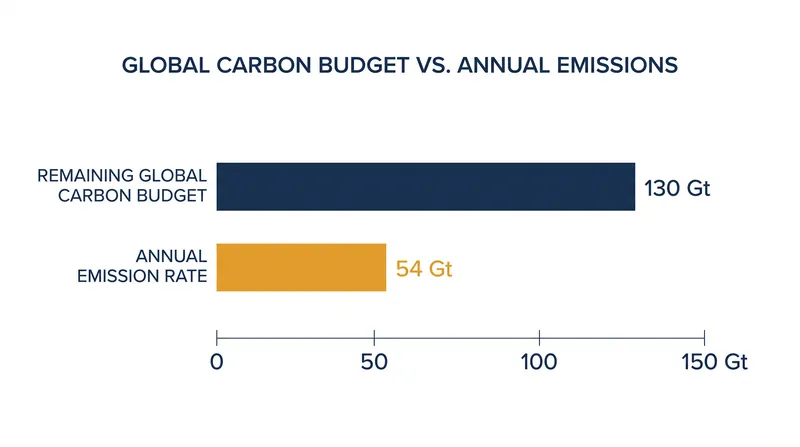 GLOBAL CARBON BUDGET VS. ANNUAL EMISSIONS

REMAINING GLOBAL CARBON BUDGET

130 Gt

ANNUAL EMISSION RATE

54 Gt

0

50

100

150 Gt